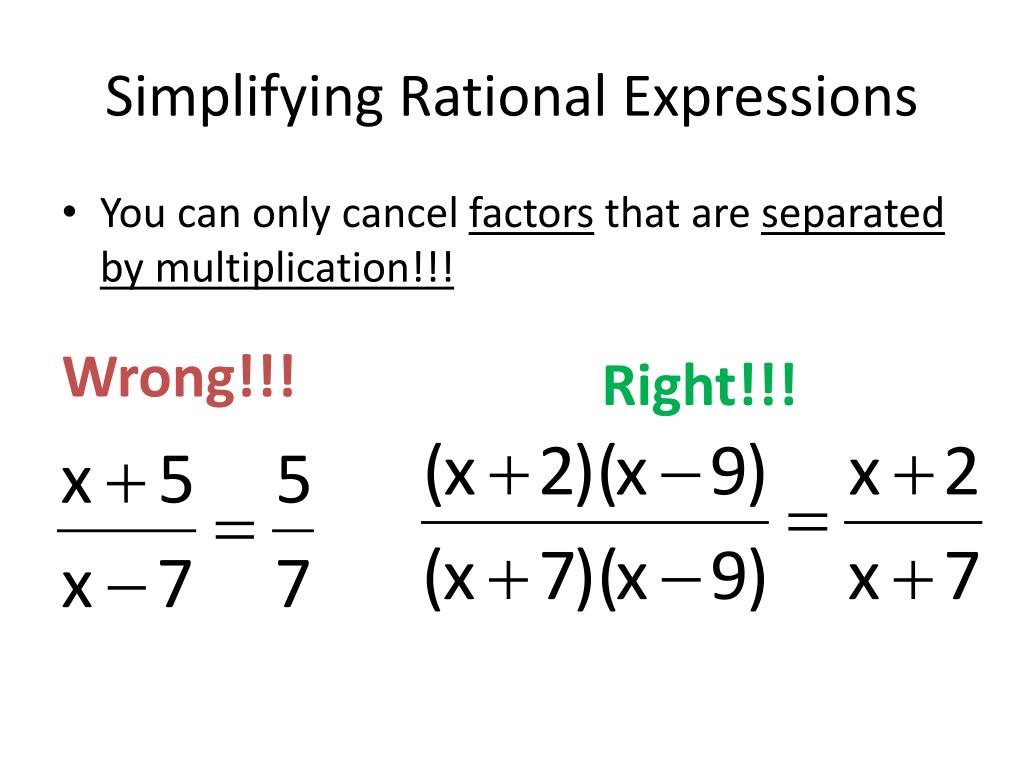 Simplifying Rational Expressions

• You can only cancel factors that are separated by multiplication!!!

Wrong!!!

$\frac{x+5}{x-7}=\frac{5}{7}$

Right!!!

$\frac{(x+2)(x-9)}{(x+7)(x-9)}=\frac{x+2}{x+7}$